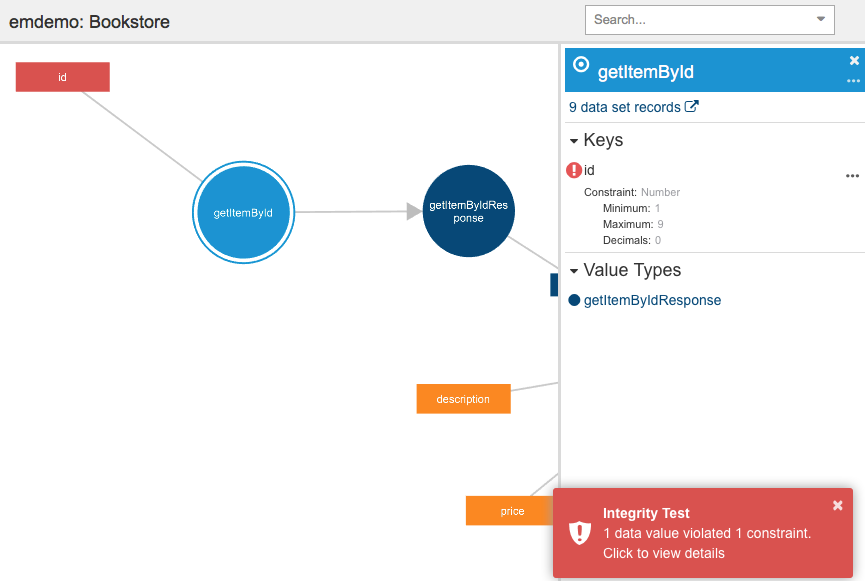 emdemo: Bookstore

Search...

id

getItemById

getItemByIdResponse

description

price

getItemById

9 data set records

Keys

id

Constraint: Number
Minimum: 1
Maximum: 9
Decimals: 0

Value Types

getItemByIdResponse

Integrity Test
1 data value violated 1 constraint.
Click to view details